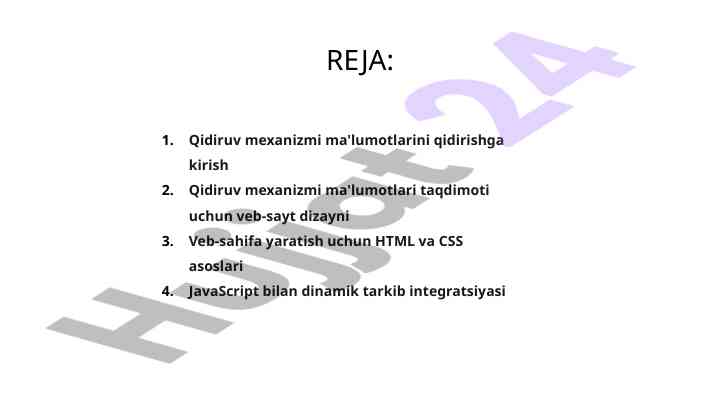 REJA:

1. Qidiruv mexanizmi ma'lumotlarini qidirishga kirish
2. Qidiruv mexanizmi ma'lumotlari taqdimoti uchun veb-sayt dizayni
3. Veb-sahifa yaratish uchun HTML va CSS asoslari
4. JavaScript bilan dinamik tarkib integratsiyasi

Hujjat24